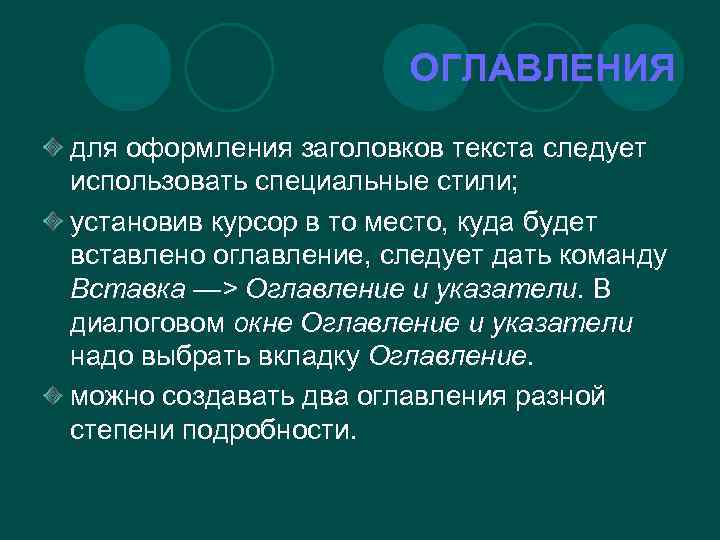 ОГЛАВЛЕНИЯ

для оформления заголовков текста следует использовать специальные стили;

установив курсор в то место, куда будет вставлено оглавление, следует дать команду Вставка —> Оглавление и указатели. В диалоговом окне Оглавление и указатели надо выбрать вкладку Оглавление.

можно создавать два оглавления разной степени подробности.